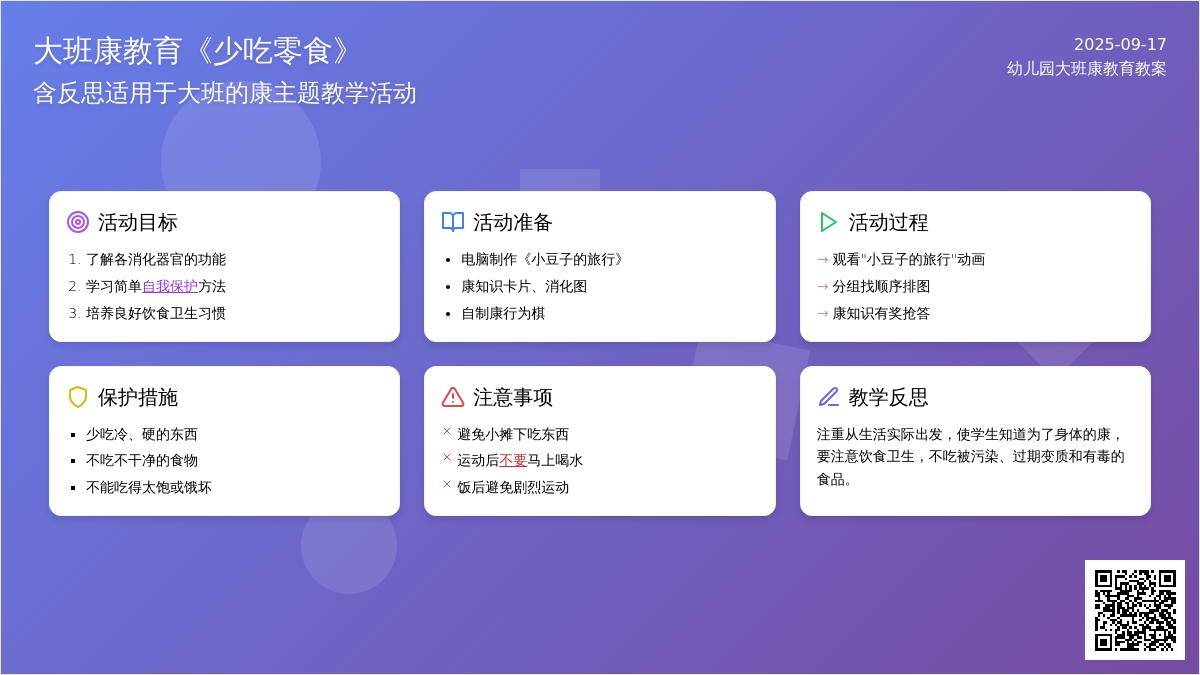 大班康教育《少吃零食》
含反思适用于大班的康主题教学活动

2025-09-17
幼儿园大班康教育教案

活动目标
1. 了解各消化器官的功能
2. 学习简单自我保护方法
3. 培养良好饮食卫生习惯

活动准备
• 电脑制作《小豆子的旅行》
• 康知识卡片、消化图
• 自制康行为棋

活动过程
→ 观看"小豆子的旅行"动画
→ 分组找顺序排图
→ 康知识有奖抢答

保护措施
▪ 少吃冷、硬的东西
▪ 不吃不干净的食物
▪ 不能吃得太饱或饿坏

注意事项
× 避免小摊下吃东西
× 运动后不要马上喝水
× 饭后避免剧烈运动

教学反思
注重从生活实际出发，使学生知道为了身体的康，要注意饮食卫生，不吃被污染、过期变质和有毒的食品。